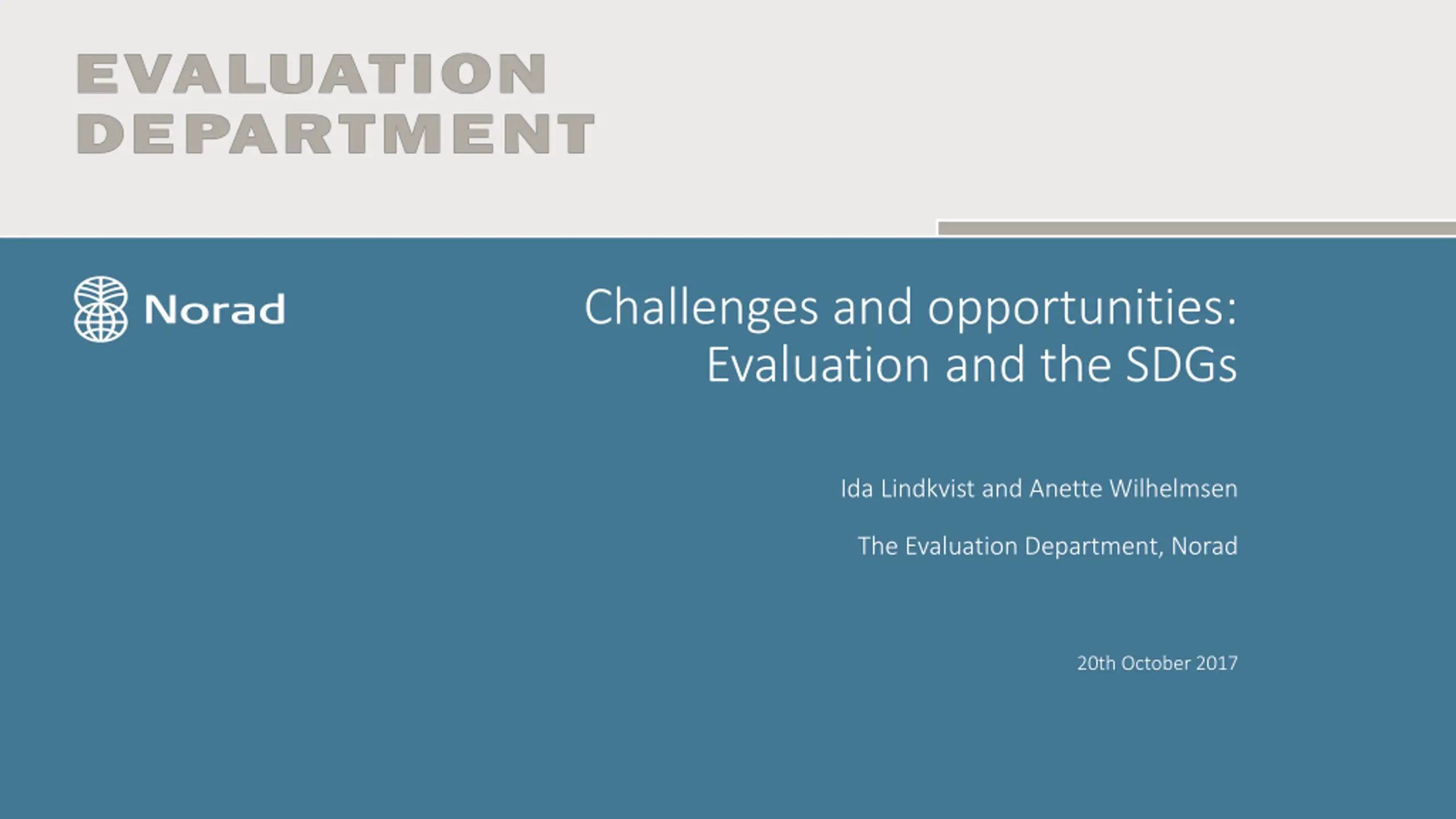 EVALUATION
DEPARTMENT

Norad

Challenges and opportunities:
Evaluation and the SDGs

Ida Lindkvist and Anette Wilhelmsen

The Evaluation Department, Norad

20th October 2017